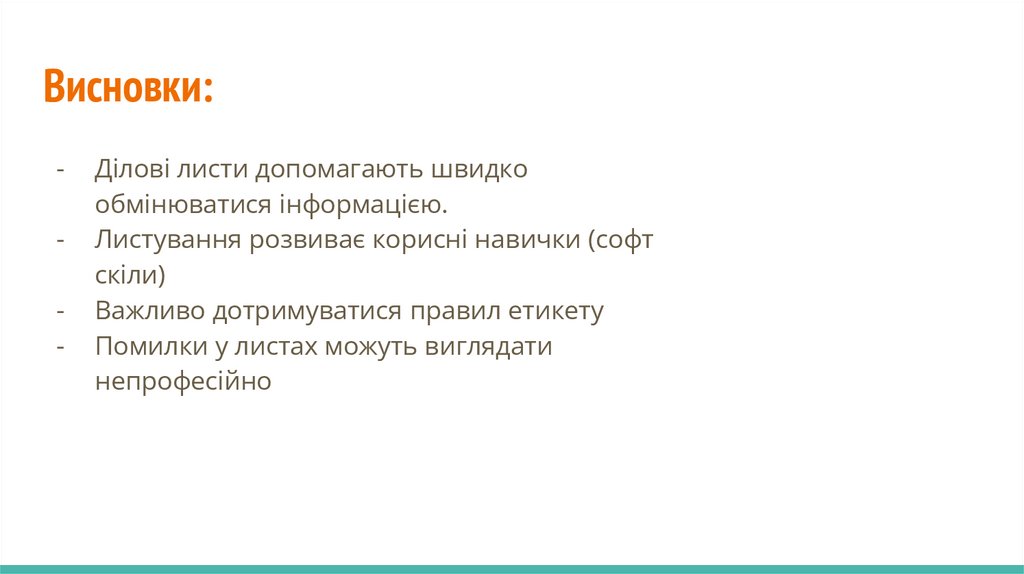 Висновки:

- Ділові листи допомагають швидко обмінюватися інформацією.
- Листування розвиває корисні навички (софт скіли)
- Важливо дотримуватися правил етикету
- Помилки у листах можуть виглядати непрофесійно